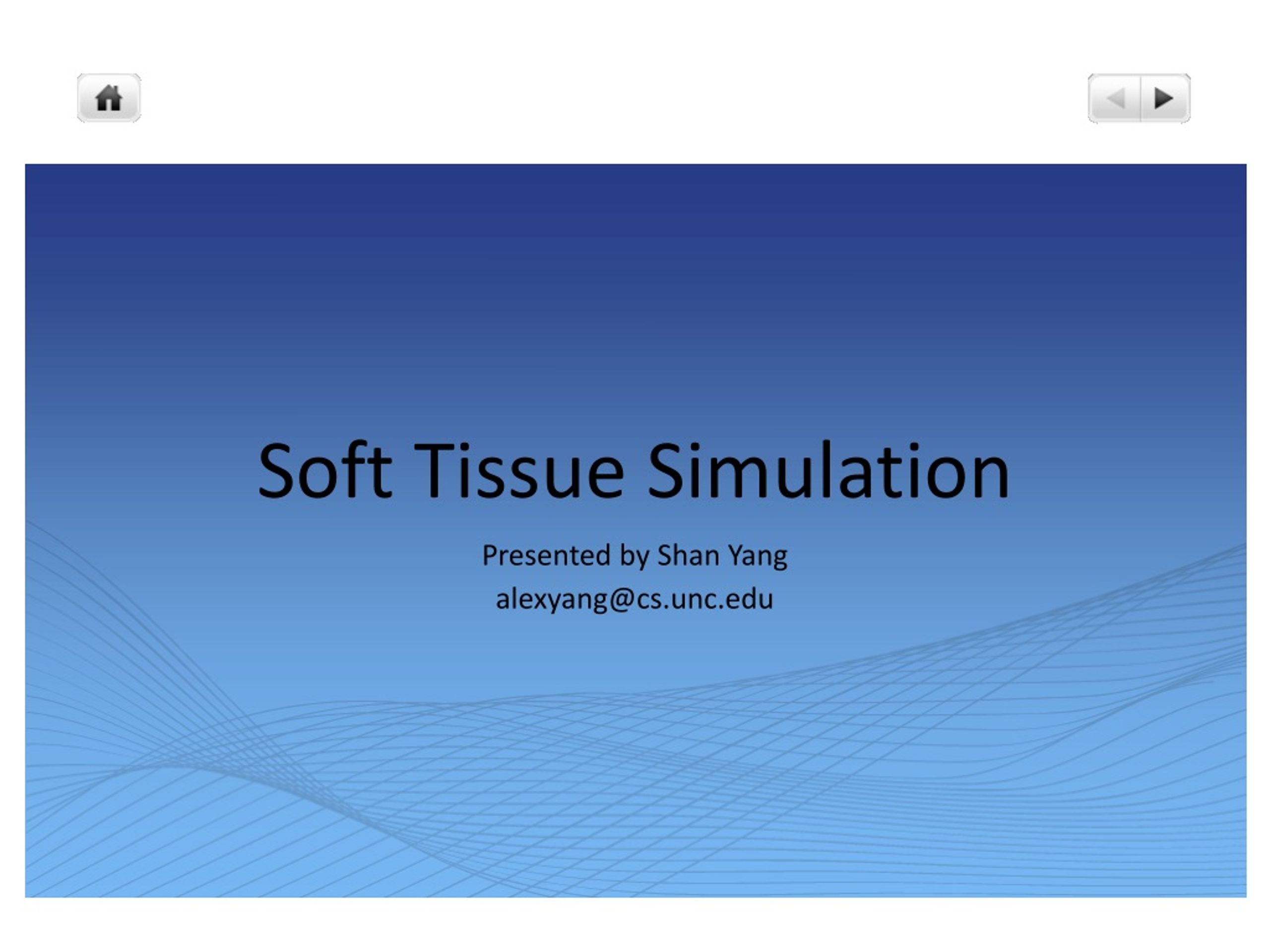 Soft Tissue Simulation

Presented by Shan Yang

alexyang@cs.unc.edu